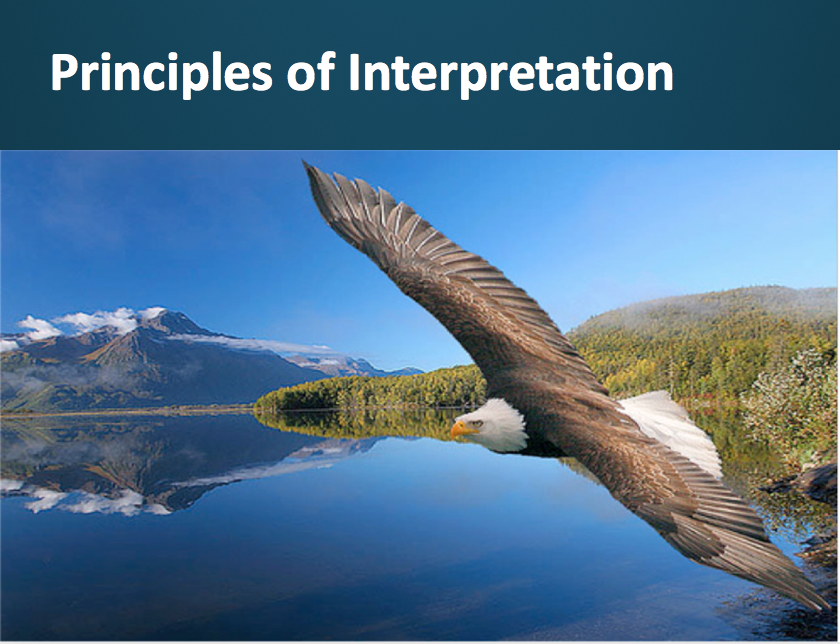 Principles of Interpretation